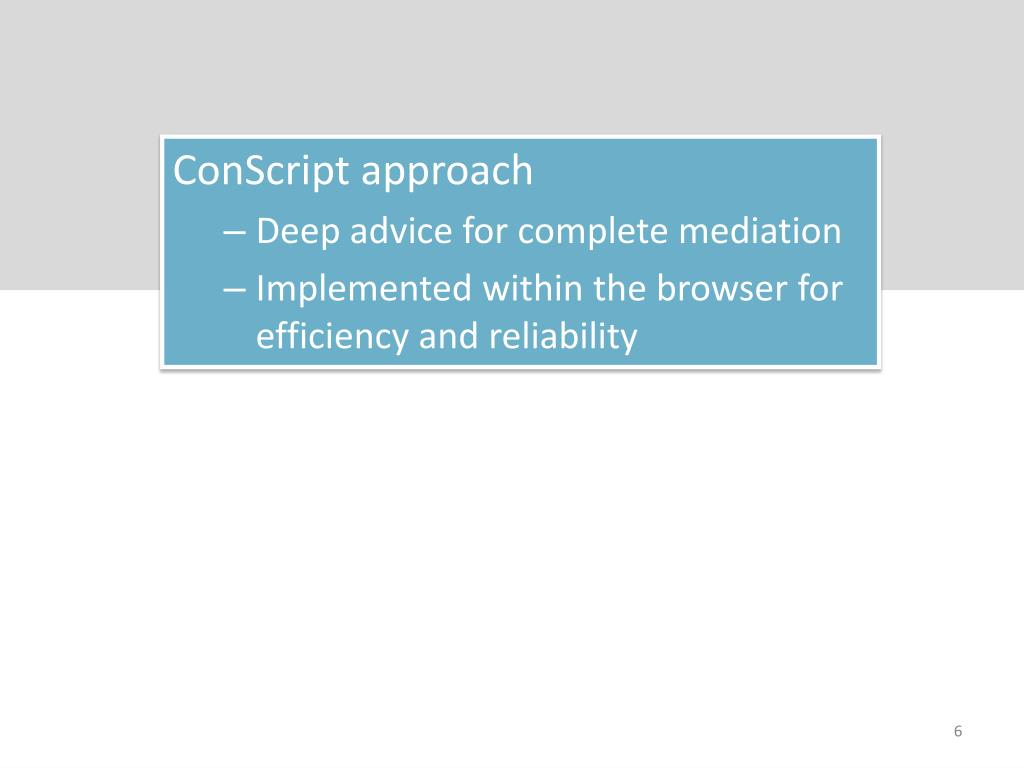 ConScript approach

– Deep advice for complete mediation

– Implemented within the browser for efficiency and reliability

6